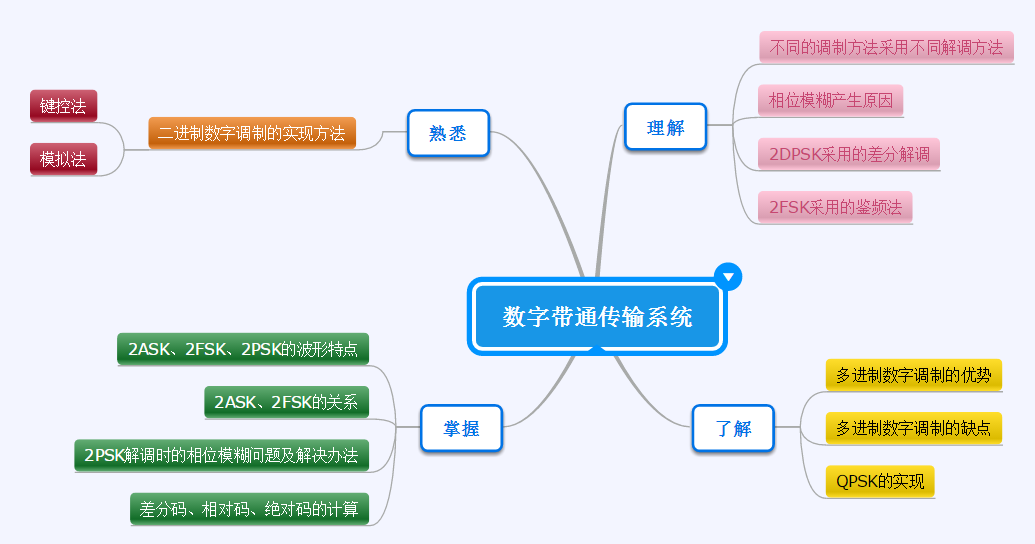 数字带通传输系统

熟悉
二进制数字调制的实现方法
键控法
模拟法

理解
不同的调制方法采用不同解调方法
相位模糊产生原因
2DPSK采用的差分解调
2FSK采用的鉴频法

掌握
2ASK、2FSK、2PSK的波形特点
2ASK、2FSK的关系
2PSK解调时的相位模糊问题及解决办法
差分码、相对码、绝对码的计算

了解
多进制数字调制的优势
多进制数字调制的缺点
QPSK的实现